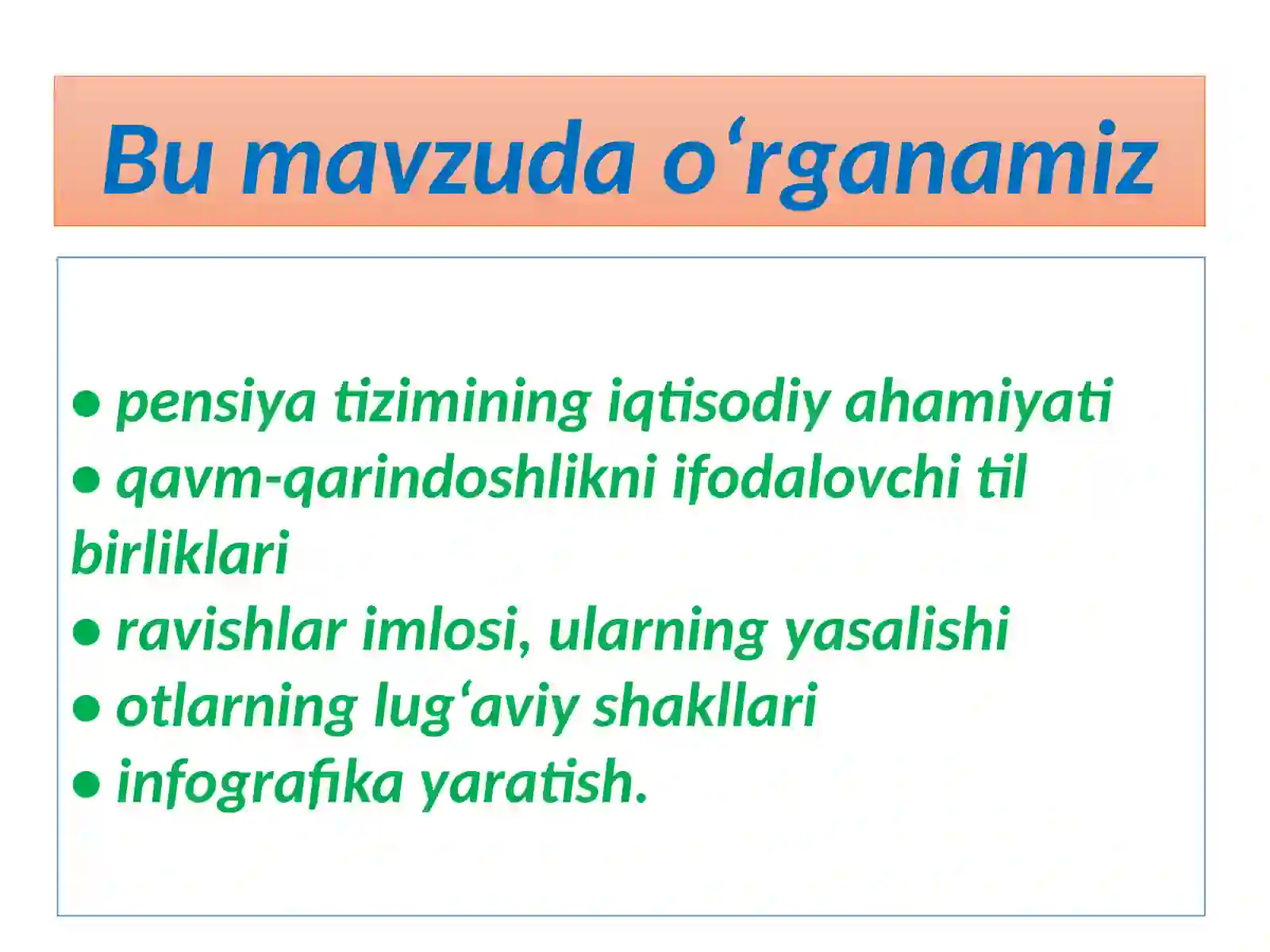 Bu mavzuda o‘rganamiz

• pensiya tizimining iqtisodiy ahamiyati
• qavm-qarindoshlikni ifodalovchi til birliklari
• ravishlar imlosi, ularning yasalishi
• otlarning lug‘aviy shakllari
• infografika yaratish.